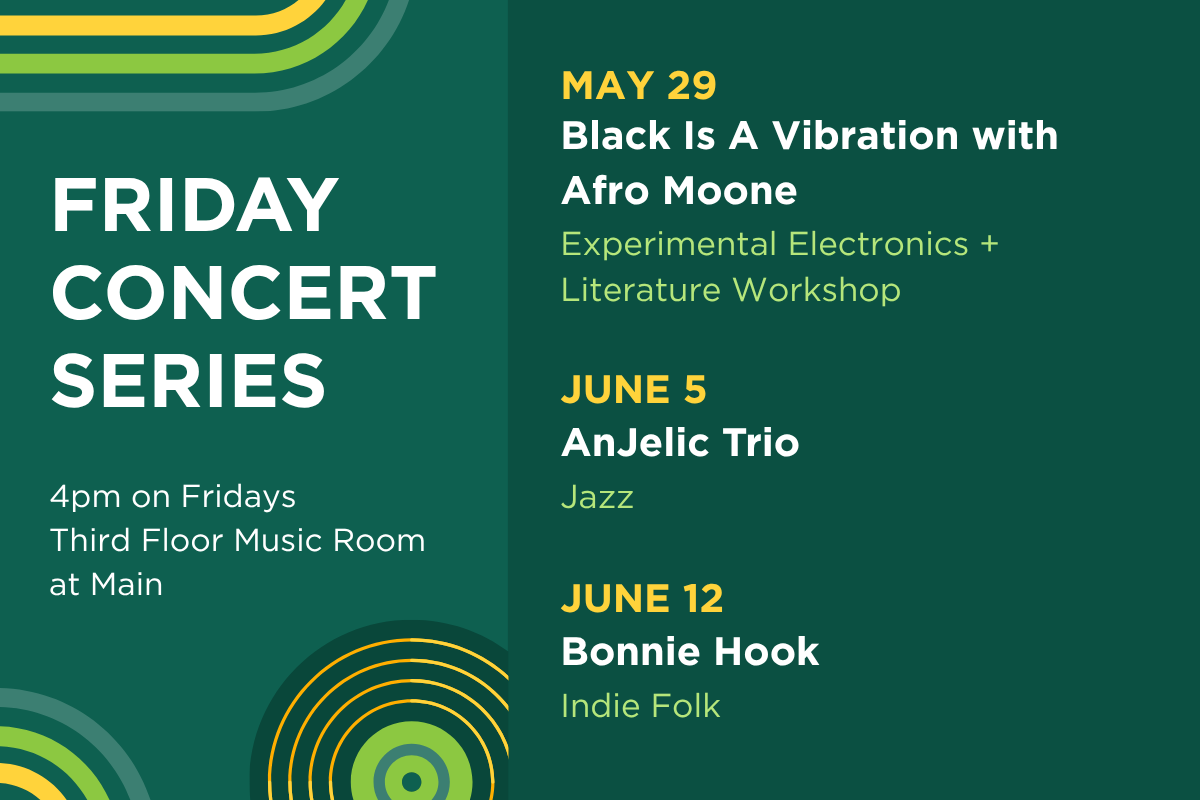 FRIDAY CONCERT SERIES

4pm on Fridays
Third Floor Music Room
at Main

MAY 29
Black Is A Vibration with Afro Moone
Experimental Electronics + Literature Workshop

JUNE 5
AnJelic Trio
Jazz

JUNE 12
Bonnie Hook
Indie Folk